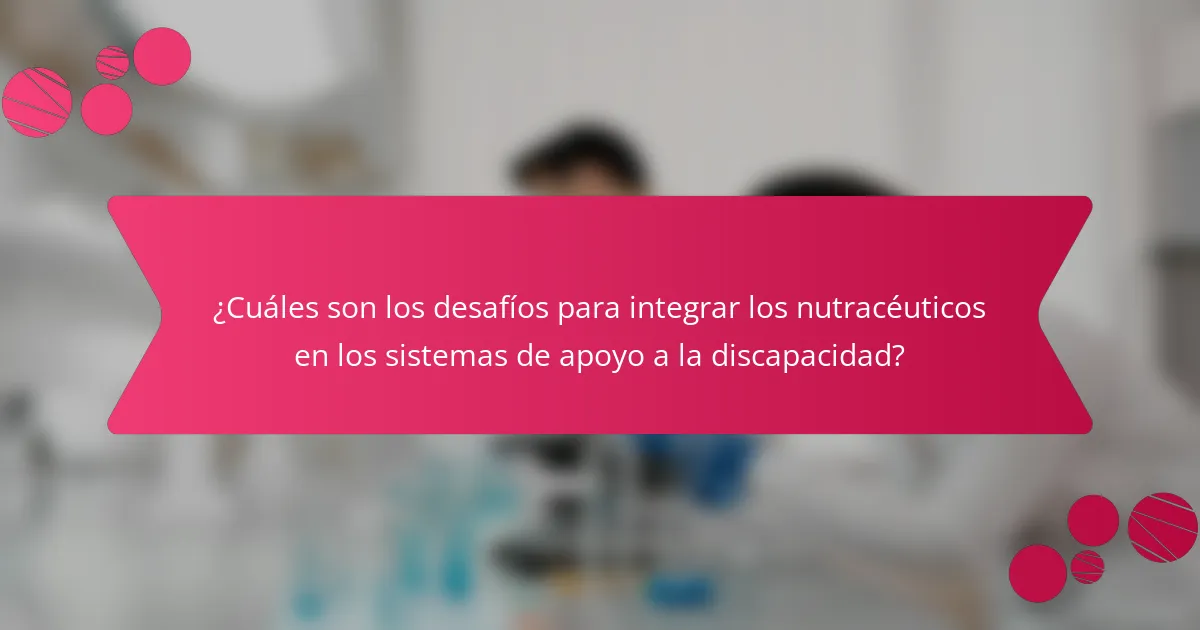 ¿Cuáles son los desafíos para integrar los nutracéuticos en los sistemas de apoyo a la discapacidad?